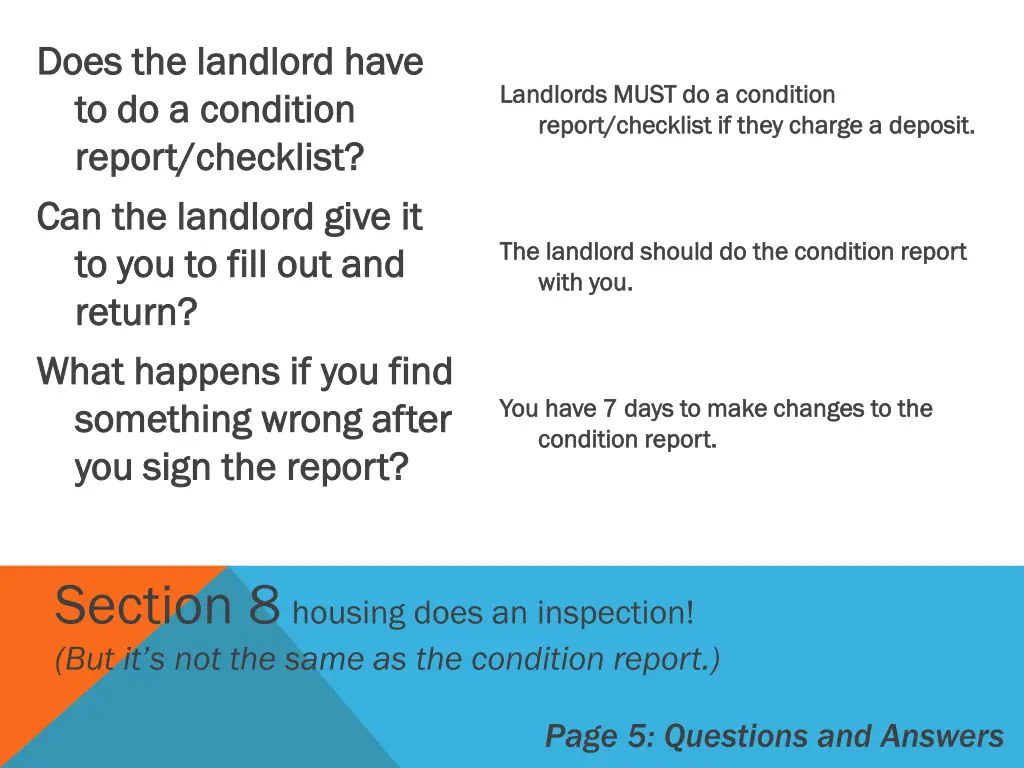 Does the landlord have to do a condition report/checklist?

Can the landlord give it to you to fill out and return?

What happens if you find something wrong after you sign the report?

Landlords MUST do a condition report/checklist if they charge a deposit.

The landlord should do the condition report with you.

You have 7 days to make changes to the condition report.

Section 8 housing does an inspection!
(But it's not the same as the condition report.)

Page 5: Questions and Answers